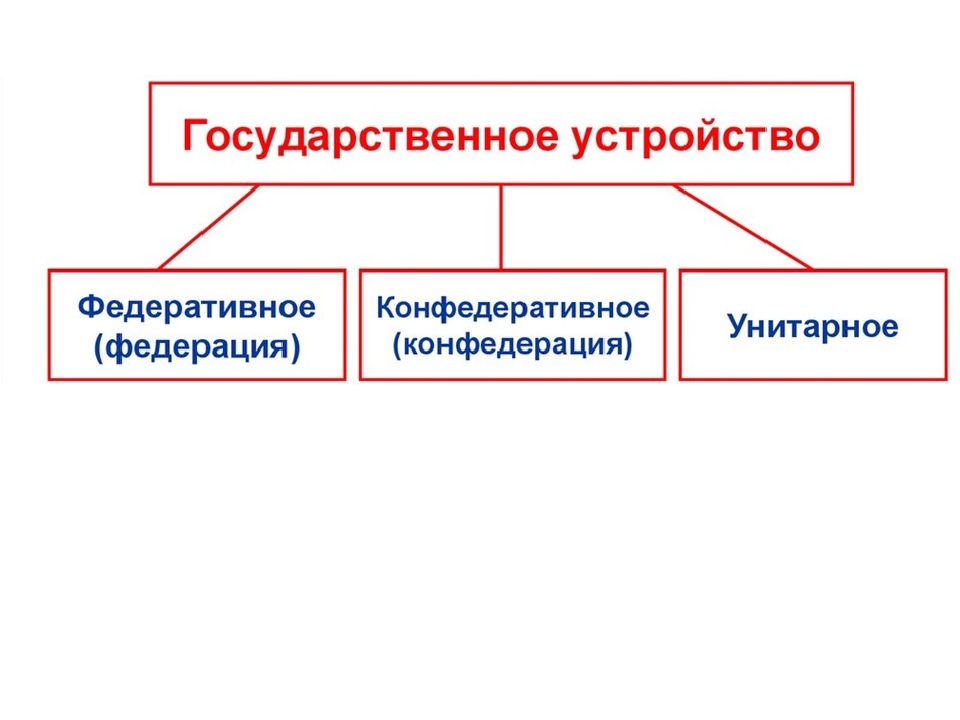 Государственное устройство

Федеративное (федерация)

Конфедеративное (конфедерация)

Унитарное